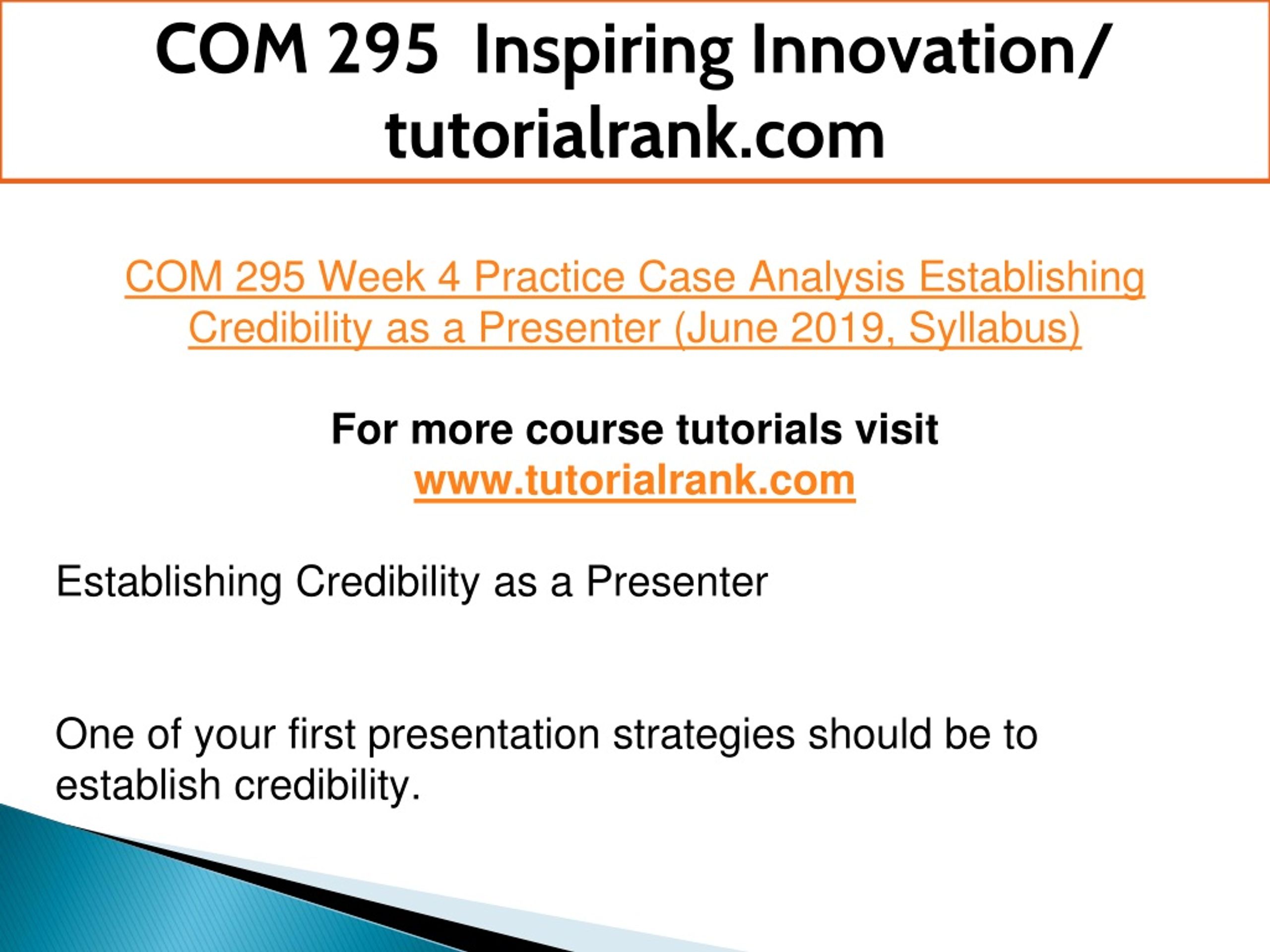 COM 295 Inspiring Innovation/ tutorialrank.com

COM 295 Week 4 Practice Case Analysis Establishing Credibility as a Presenter (June 2019, Syllabus)

For more course tutorials visit
www.tutorialrank.com

Establishing Credibility as a Presenter

One of your first presentation strategies should be to establish credibility.